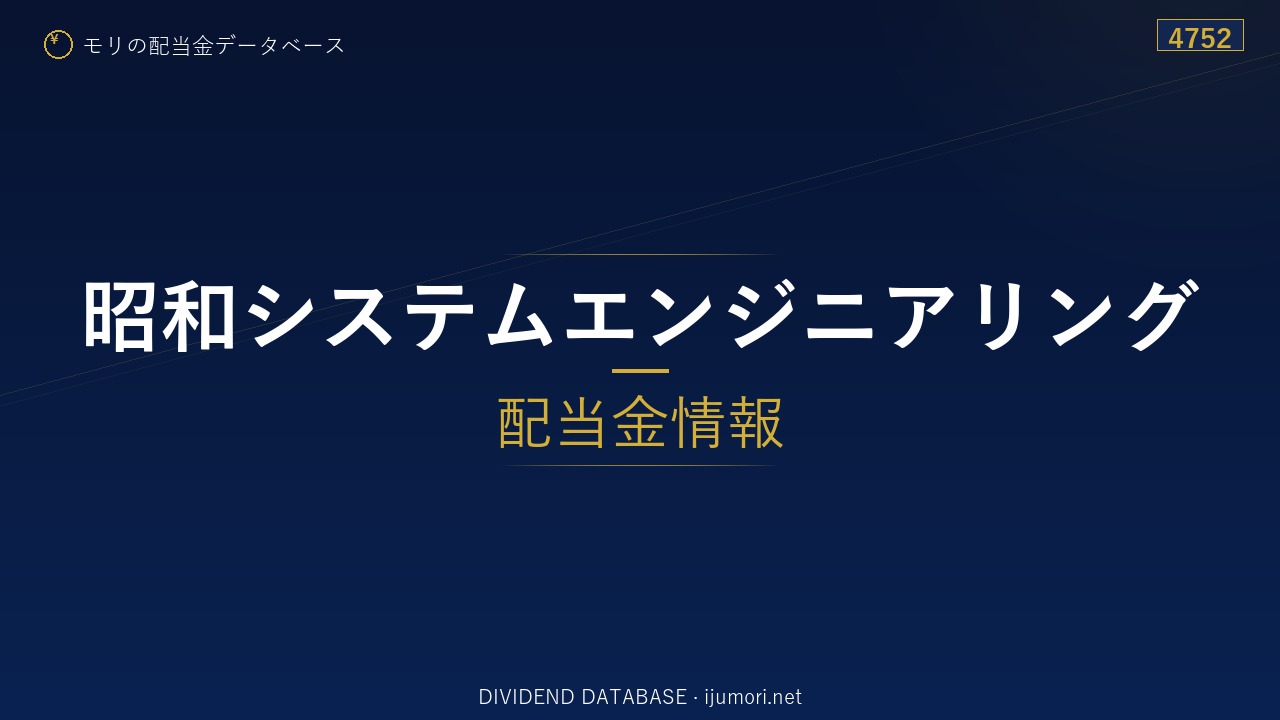 ¥ モリの配当金データベース

4752

昭和システムエンジニアリング

配当金情報

DIVIDEND DATABASE · ijumori.net